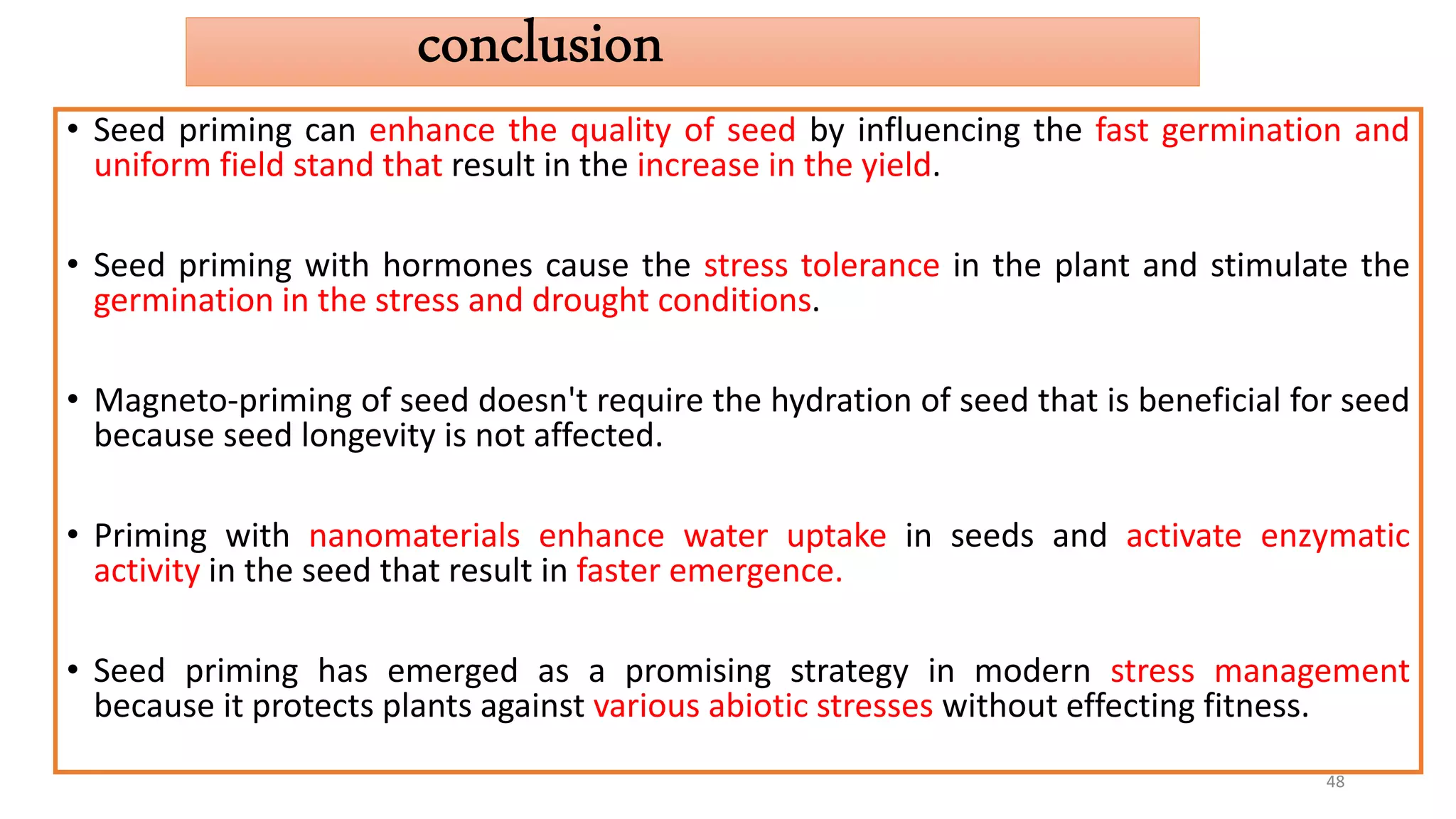 conclusion

• Seed priming can enhance the quality of seed by influencing the fast germination and uniform field stand that result in the increase in the yield.

• Seed priming with hormones cause the stress tolerance in the plant and stimulate the germination in the stress and drought conditions.

• Magneto-priming of seed doesn't require the hydration of seed that is beneficial for seed because seed longevity is not affected.

• Priming with nanomaterials enhance water uptake in seeds and activate enzymatic activity in the seed that result in faster emergence.

• Seed priming has emerged as a promising strategy in modern stress management because it protects plants against various abiotic stresses without effecting fitness.

48